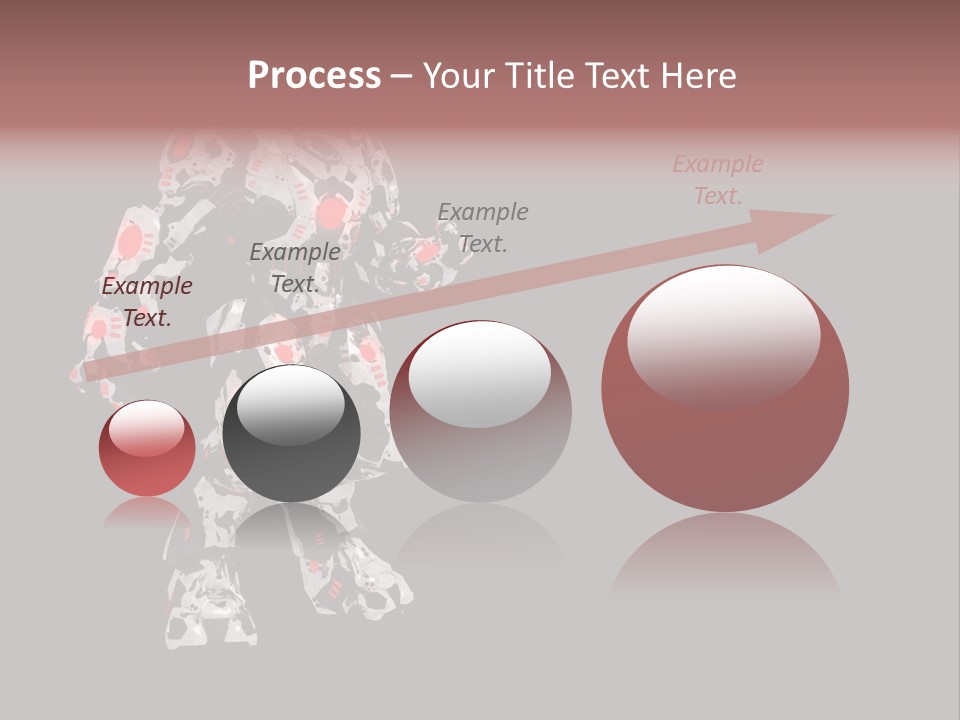 Process – Your Title Text Here

Example Text.

Example Text.

Example Text.

Example Text.